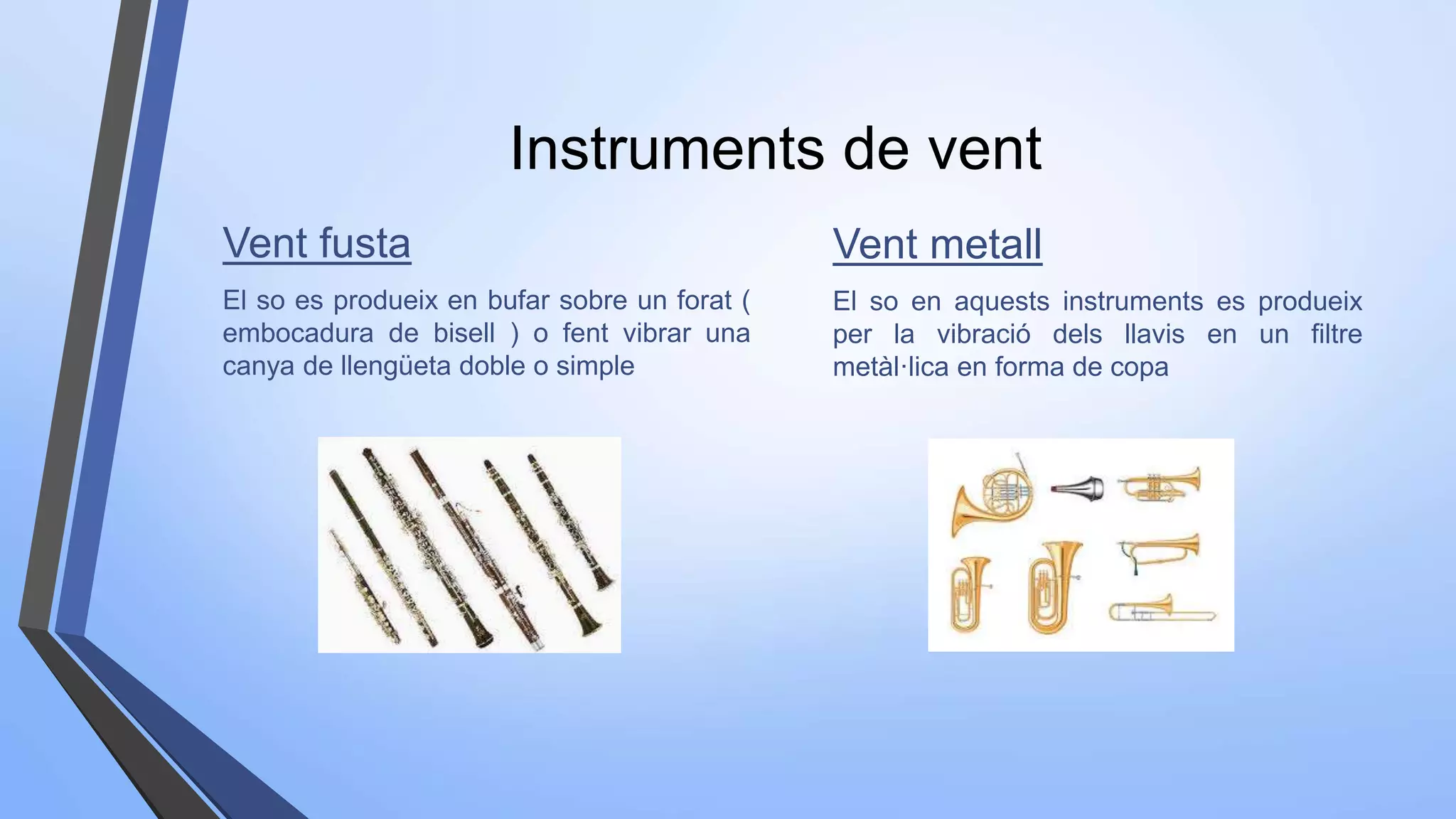 Instruments de vent

Vent fusta

El so es produeix en bufar sobre un forat ( embocadura de bisell ) o fent vibrar una canya de llengüeta doble o simple

Vent metall

El so en aquests instruments es produeix per la vibració dels llavis en un filtre metàl·lica en forma de copa